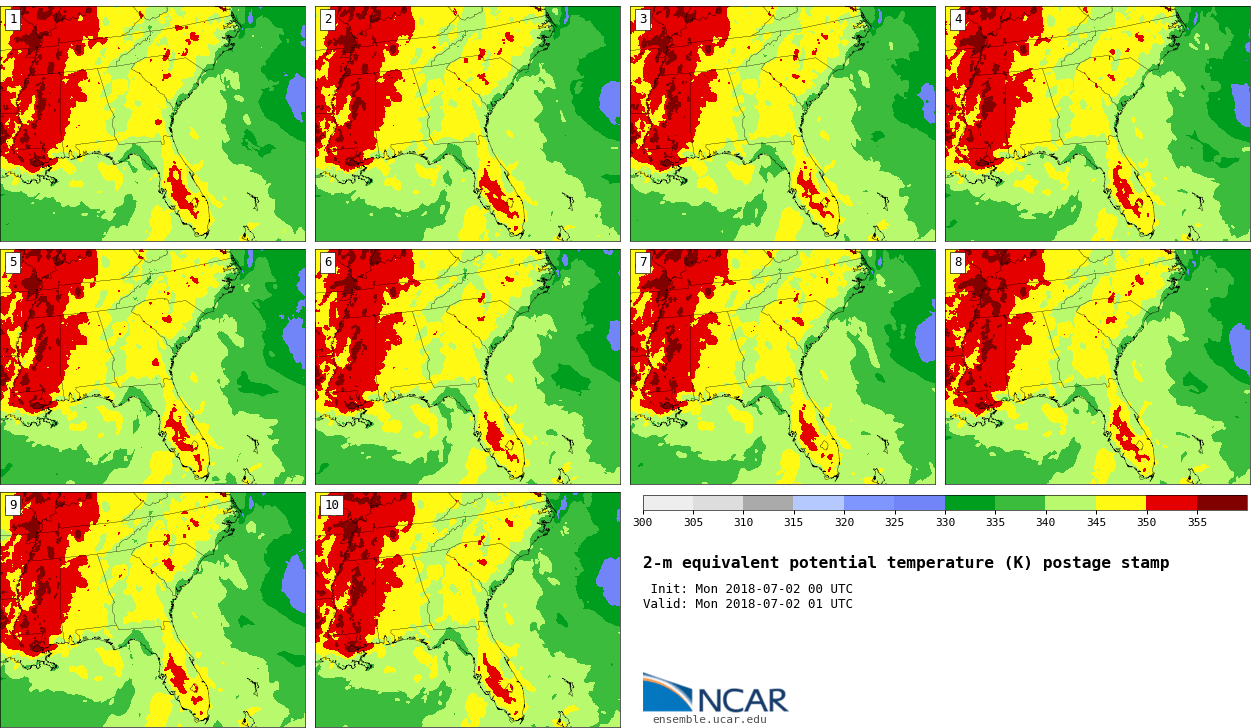 1

2

3

4

5

6

7

8

9

10

300 305 310 315 320 325 330 335 340 345 350 355

2-m equivalent potential temperature (K) postage stamp

Init: Mon 2018-07-02 00 UTC
Valid: Mon 2018-07-02 01 UTC

NCAR
ensemble.ucar.edu